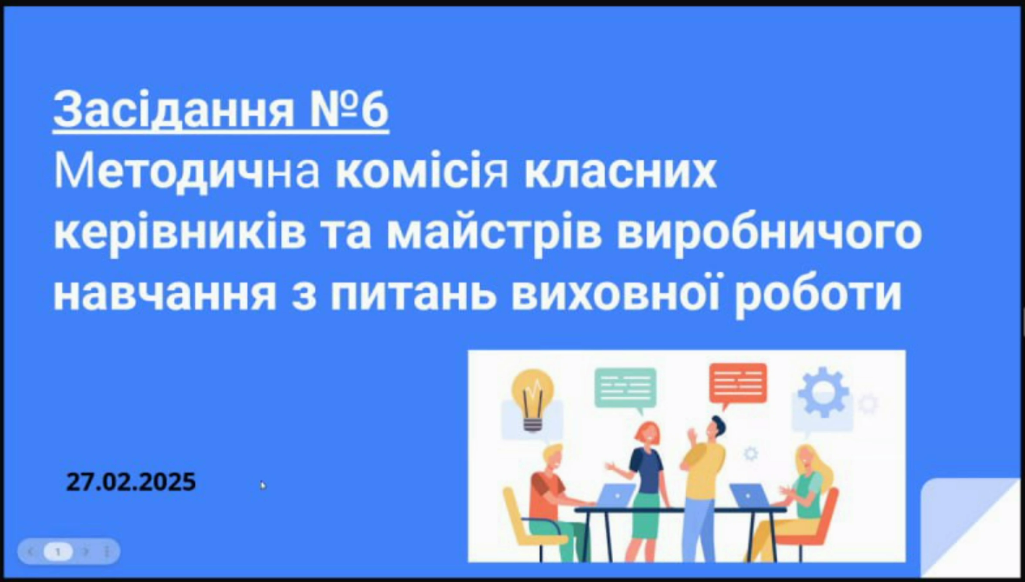 Засідання №6
Методична комісія класних керівників та майстрів виробничого навчання з питань виховної роботи

27.02.2025

1